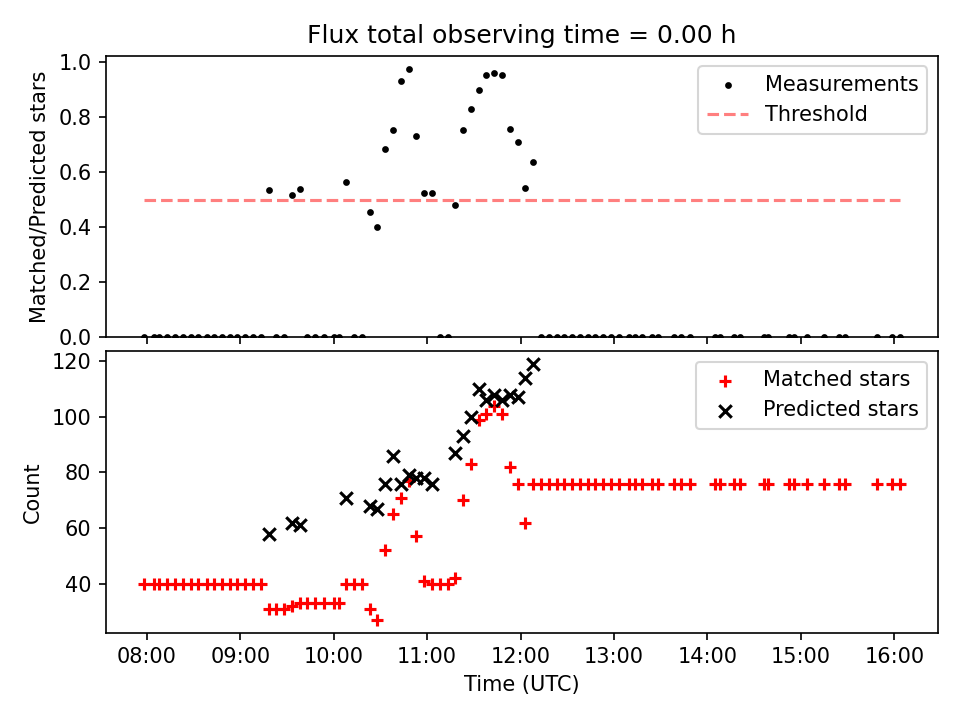 Flux total observing time = 0.00 h

Matched/Predicted stars

1.0
0.8
0.6
0.4
0.2
0.0

Measurements
Threshold

Count

120
100
80
60
40

Matched stars
Predicted stars

08:00
09:00
10:00
11:00
12:00
13:00
14:00
15:00
16:00

Time (UTC)